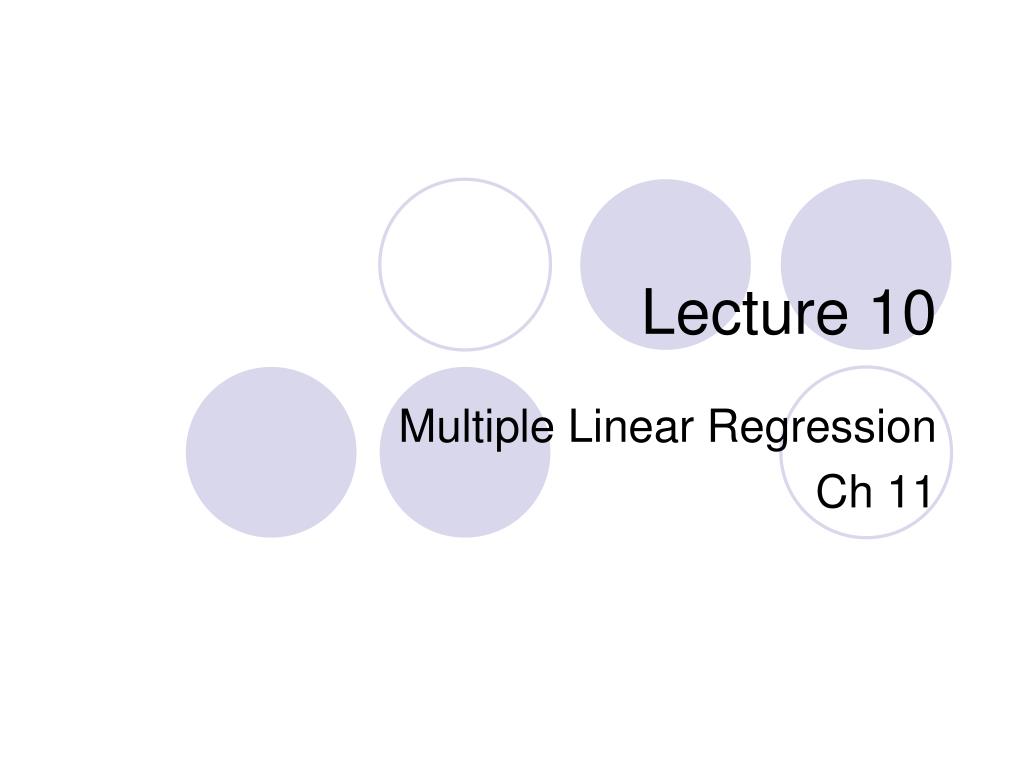 Lecture 10

Multiple Linear Regression
Ch 11